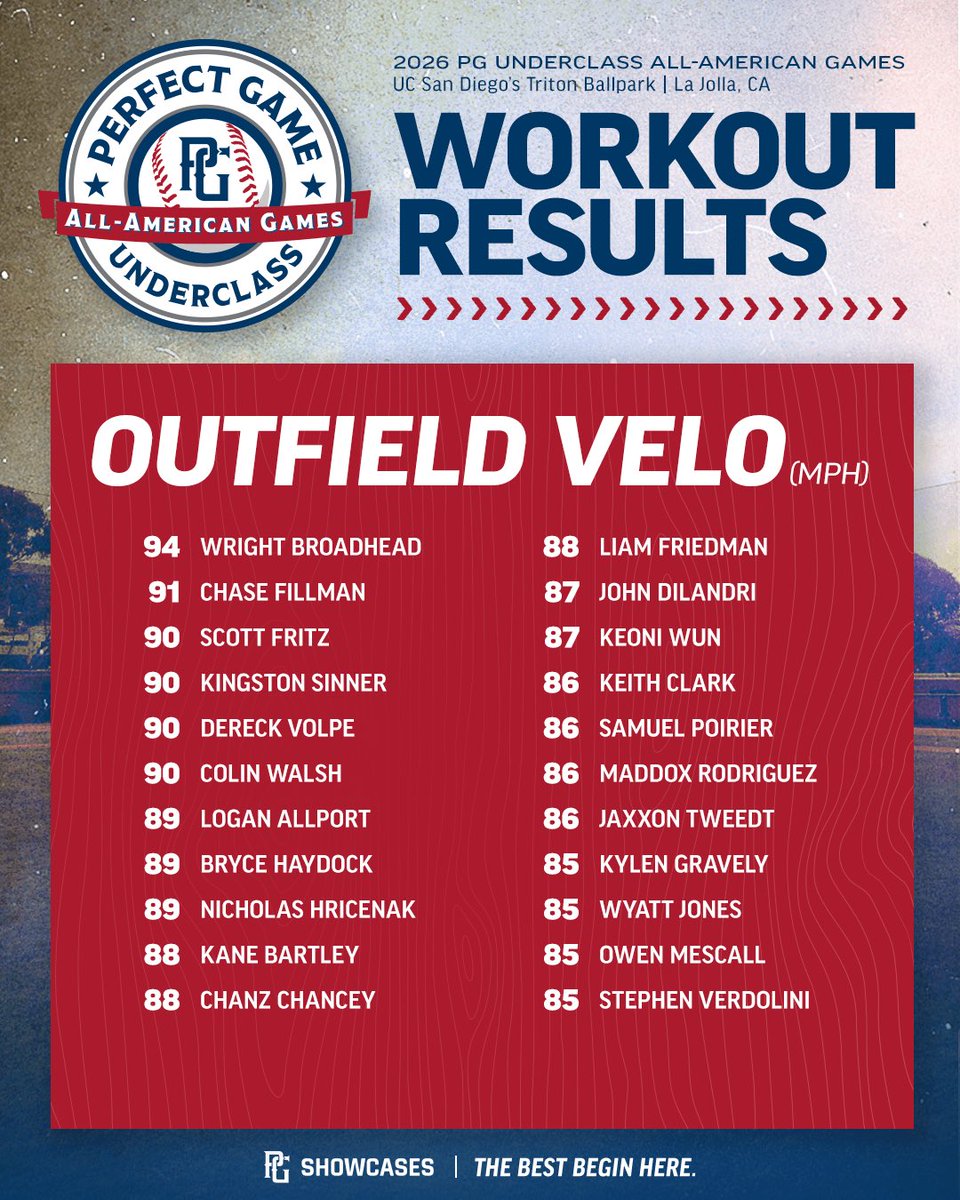 PERFECT GAME
PG
ALL-AMERICAN GAMES
UNDERCLASS

2026 PG UNDERCLASS ALL-AMERICAN GAMES
UC San Diego's Triton Ballpark | La Jolla, CA

WORKOUT RESULTS

OUTFIELD VELO (MPH)

94 WRIGHT BROADHEAD
91 CHASE FILLMAN
90 SCOTT FRITZ
90 KINGSTON SINNER
90 DERECK VOLPE
90 COLIN WALSH
89 LOGAN ALLPORT
89 BRYCE HAYDOCK
89 NICHOLAS HRICENAK
88 KANE BARTLEY
88 CHANZ CHANCEY

88 LIAM FRIEDMAN
87 JOHN DILANDRI
87 KEONI WUN
86 KEITH CLARK
86 SAMUEL POIRIER
86 MADDOX RODRIGUEZ
86 JAXXON TWEEDT
85 KYLEN GRAVELY
85 WYATT JONES
85 OWEN MESCALL
85 STEPHEN VERDOLINI

PG SHOWCASES | THE BEST BEGIN HERE.